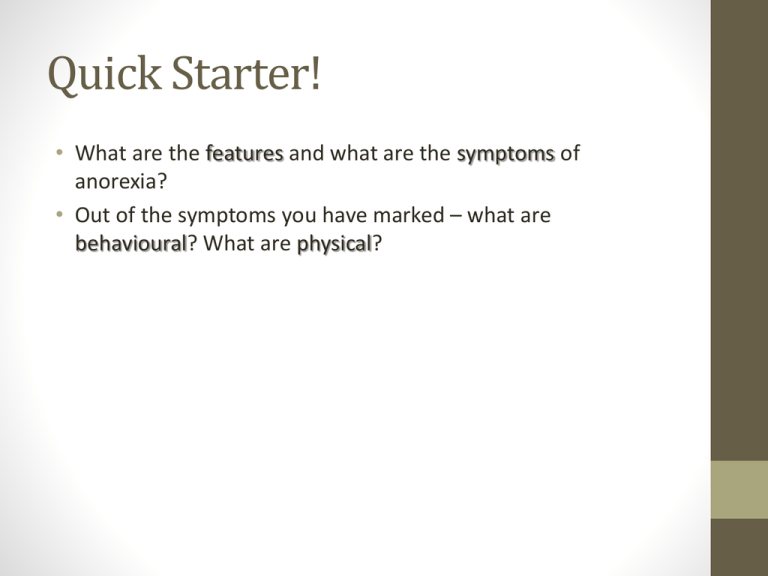 Quick Starter!

• What are the features and what are the symptoms of anorexia?
• Out of the symptoms you have marked – what are behavioural? What are physical?